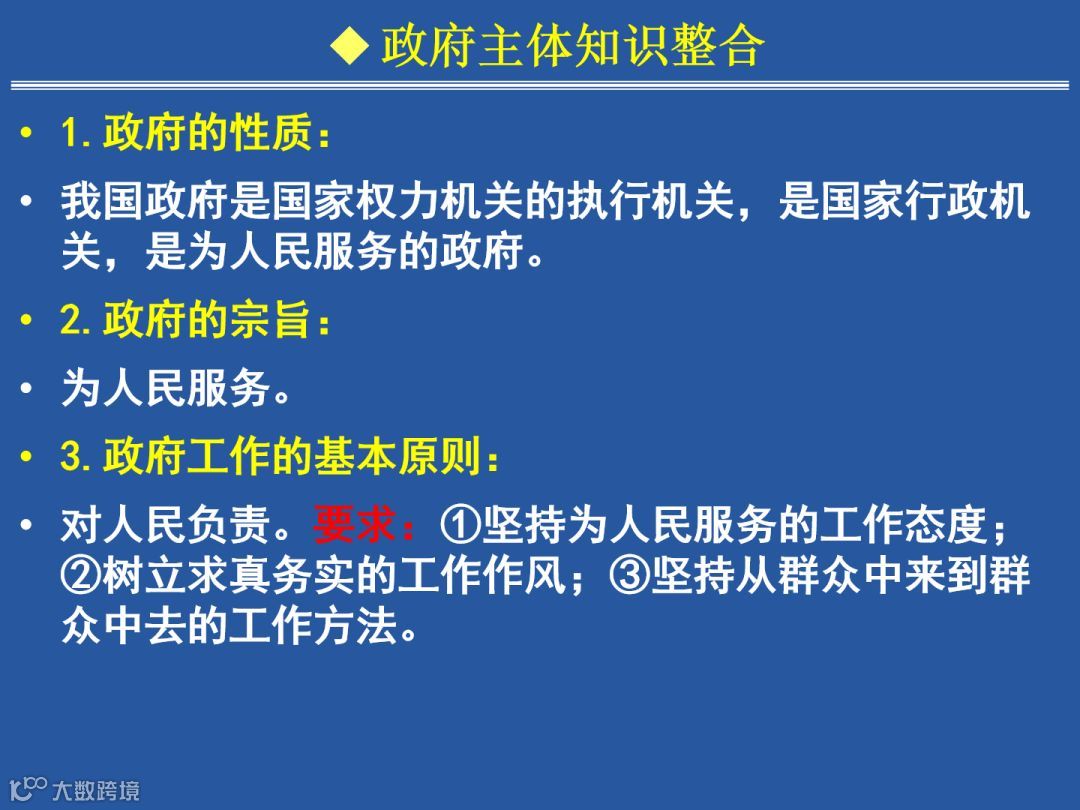 ◆ 政府主体知识整合

• 1. 政府的性质：

• 我国政府是国家权力机关的执行机关，是国家行政机关，是为人民服务的政府。

• 2. 政府的宗旨：

• 为人民服务。

• 3. 政府工作的基本原则：

• 对人民负责。要求：①坚持为人民服务的工作态度；②树立求真务实的工作作风；③坚持从群众中来到群众中去的工作方法。

大数跨境